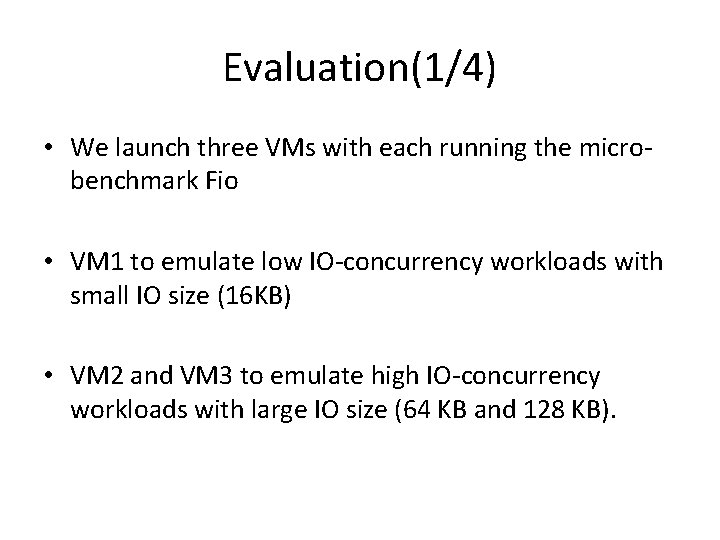 Evaluation(1/4)

• We launch three VMs with each running the micro-benchmark Fio

• VM1 to emulate low IO-concurrency workloads with small IO size (16KB)

• VM2 and VM3 to emulate high IO-concurrency workloads with large IO size (64 KB and 128 KB).